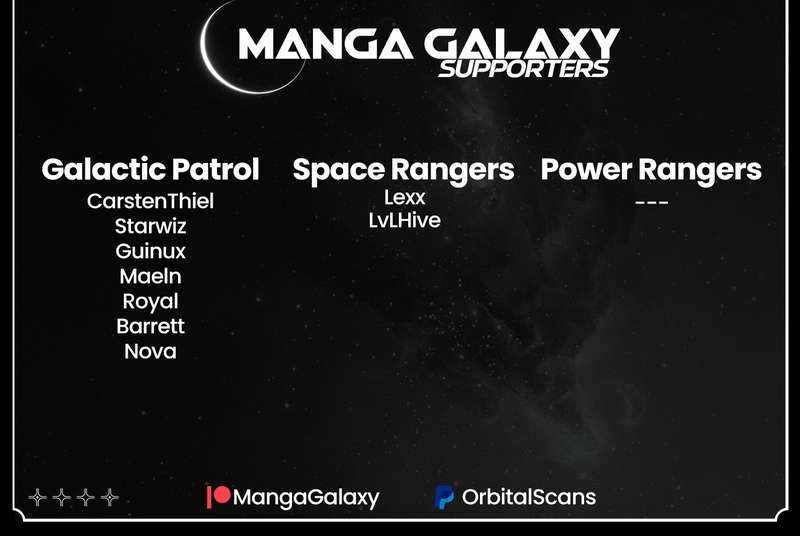 MANGA GALAXY
SUPPORTERS

Galactic Patrol
CarstenThiel
Starwiz
Guinux
Maeln
Royal
Barrett
Nova

Space Rangers
Lexx
LvLHive

Power Rangers
---

MangaGalaxy

OrbitalScans